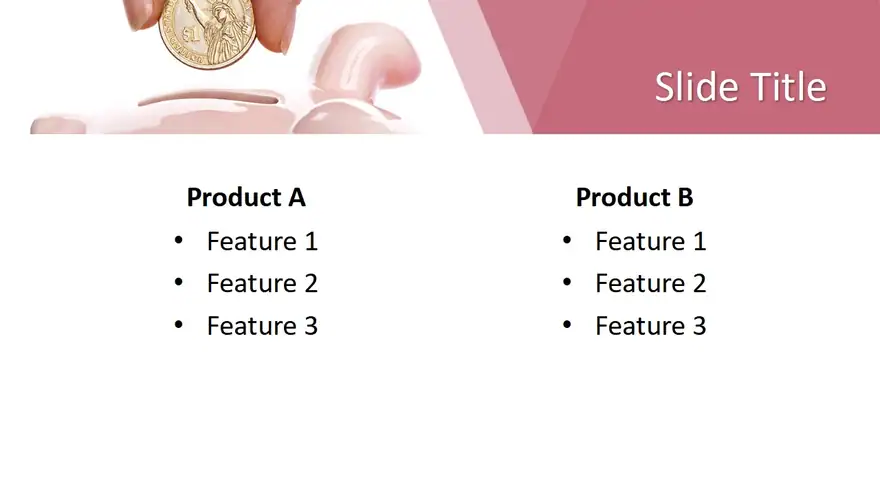 Slide Title

Product A
• Feature 1
• Feature 2
• Feature 3

Product B
• Feature 1
• Feature 2
• Feature 3